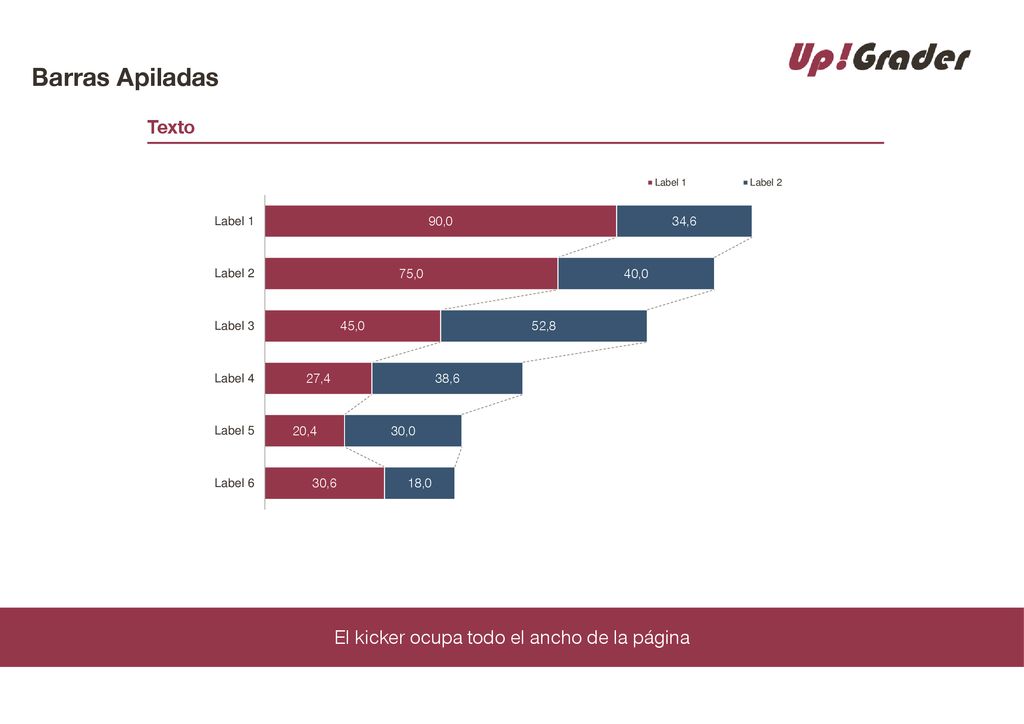 Barras Apiladas

Up!Grader

Texto

Label 1 Label 2

Label 1 90,0 34,6
Label 2 75,0 40,0
Label 3 45,0 52,8
Label 4 27,4 38,6
Label 5 20,4 30,0
Label 6 30,6 18,0

El kicker ocupa todo el ancho de la página